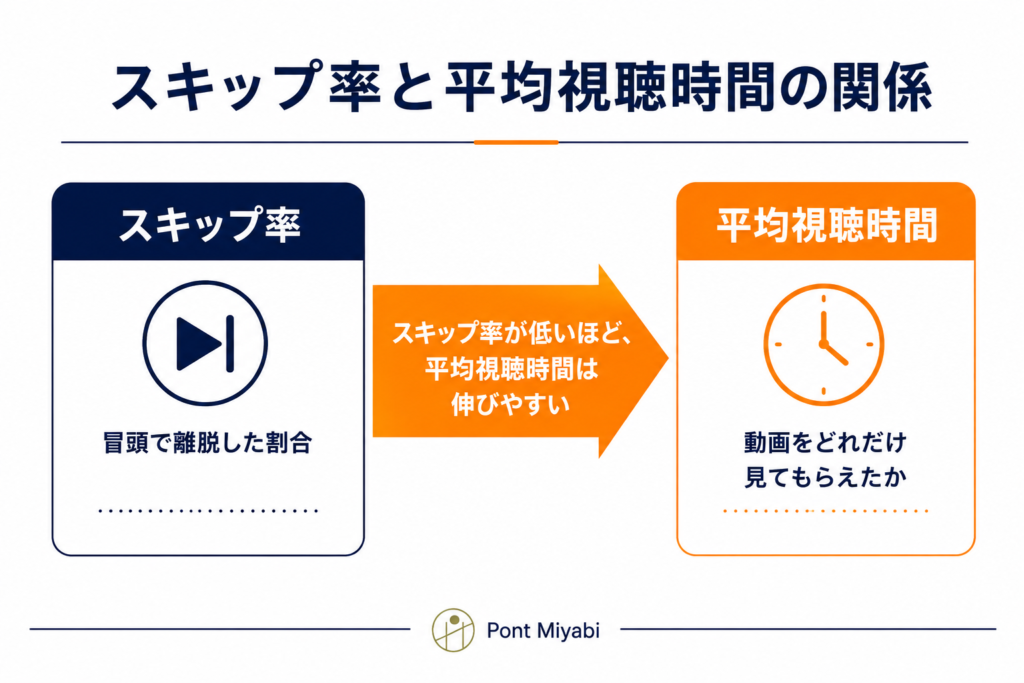 スキップ率と平均視聴時間の関係

スキップ率

冒頭で離脱した割合

スキップ率が低いほど、平均視聴時間は伸びやすい

平均視聴時間

動画をどれだけ見てもらえたか

Pont Miyabi